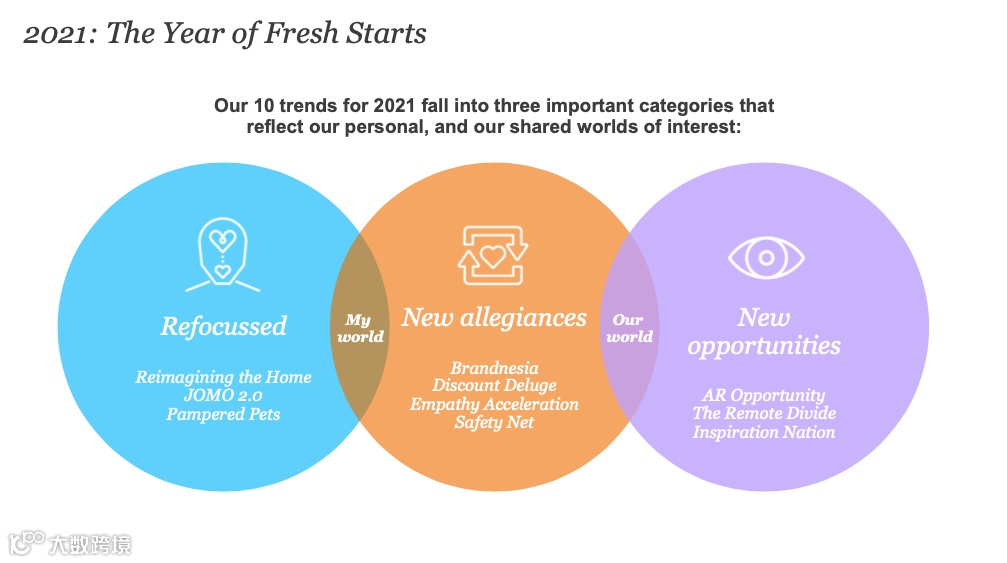 2021: The Year of Fresh Starts

Our 10 trends for 2021 fall into three important categories that reflect our personal, and our shared worlds of interest:

Refocussed

Reimagining the Home
JOMO 2.0
Pampered Pets

My world

New allegiances

Brandnesia
Discount Deluge
Empathy Acceleration
Safety Net

Our world

New opportunities

AR Opportunity
The Remote Divide
Inspiration Nation

大数跨境